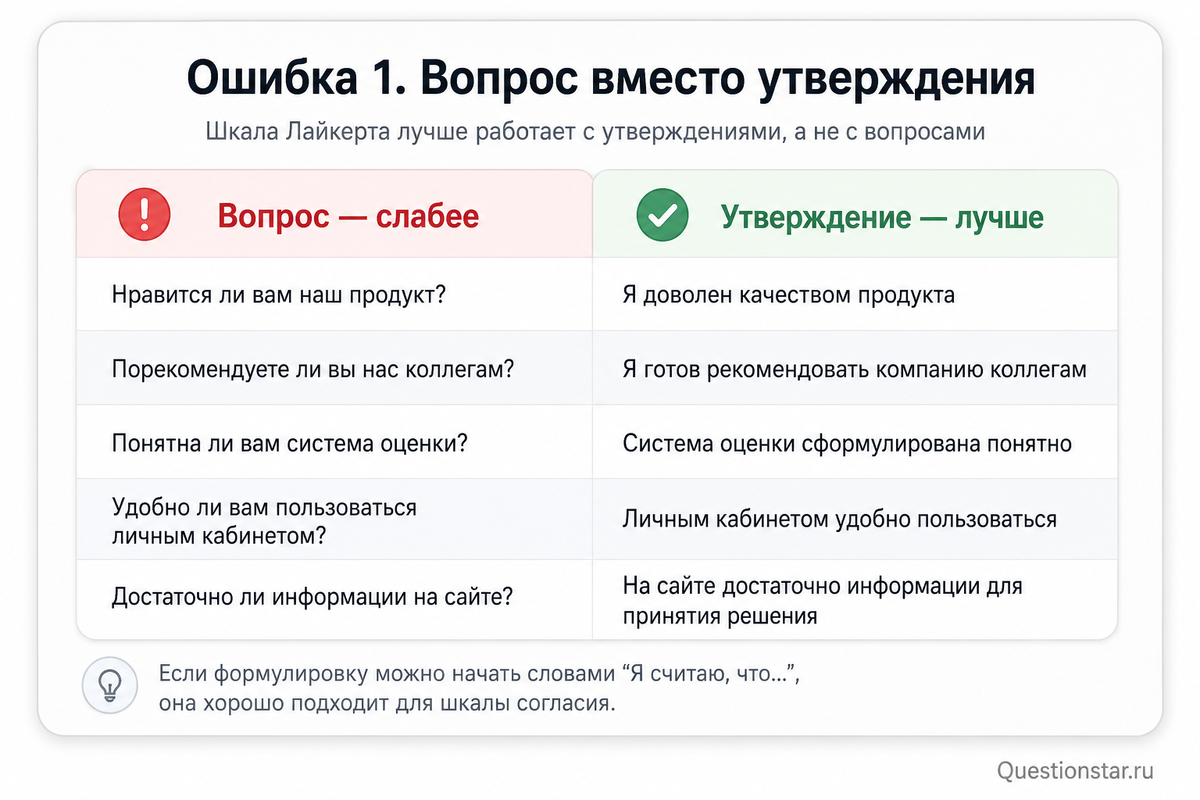 Ошибка 1. Вопрос вместо утверждения

Шкала Лайкерта лучше работает с утверждениями, а не с вопросами

| Вопрос — слабее | Утверждение — лучше |
|---|---|
| Нравится ли вам наш продукт? | Я доволен качеством продукта |
| Порекомендуете ли вы нас коллегам? | Я готов рекомендовать компанию коллегам |
| Понятна ли вам система оценки? | Система оценки сформулирована понятно |
| Удобно ли вам пользоваться личным кабинетом? | Личным кабинетом удобно пользоваться |
| Достаточно ли информации на сайте? | На сайте достаточно информации для принятия решения |

Если формулировку можно начать словами “Я считаю, что...”, она хорошо подходит для шкалы согласия.

Questionstar.ru